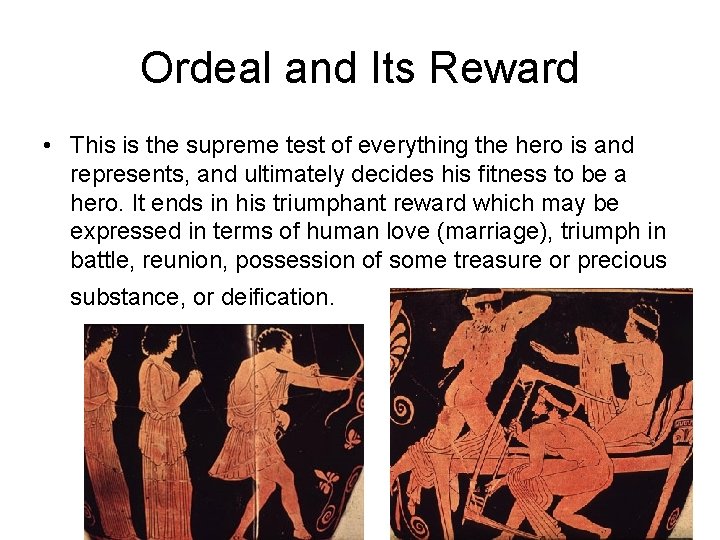 Ordeal and Its Reward

• This is the supreme test of everything the hero is and represents, and ultimately decides his fitness to be a hero. It ends in his triumphant reward which may be expressed in terms of human love (marriage), triumph in battle, reunion, possession of some treasure or precious substance, or deification.